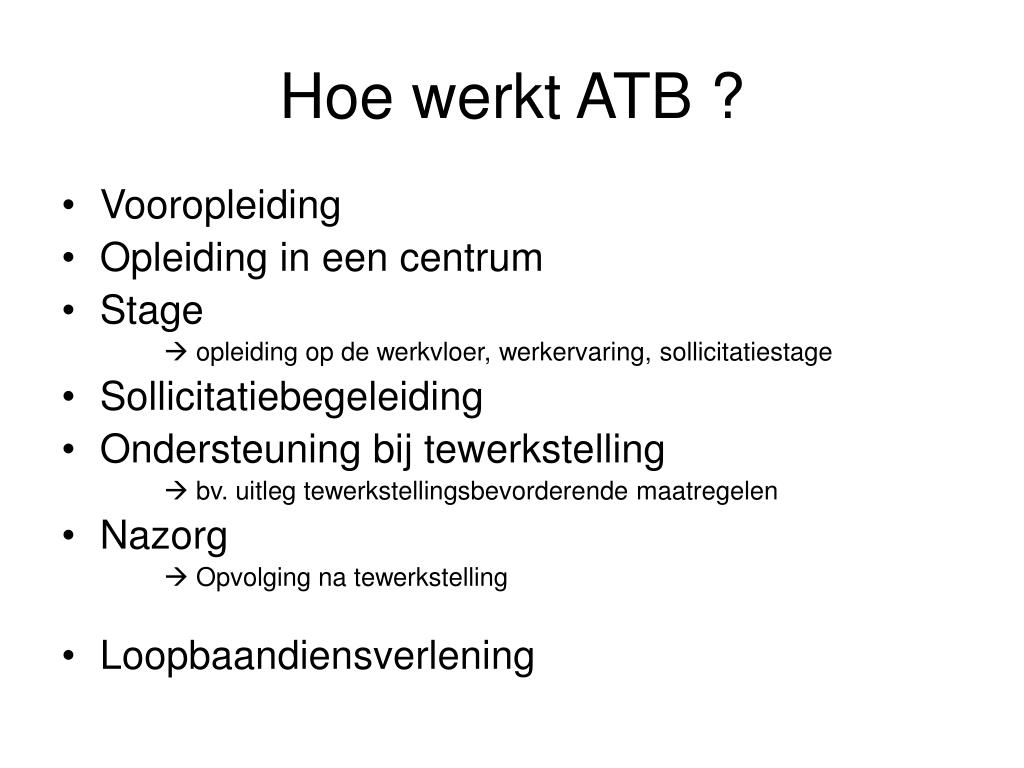 Hoe werkt ATB ?

• Vooropleiding
• Opleiding in een centrum
• Stage
→ opleiding op de werkvloer, werkervaring, sollicitatiestage
• Sollicitatiebegeleiding
• Ondersteuning bij tewerkstelling
→ bv. uitleg tewerkstellingsbevorderende maatregelen
• Nazorg
→ Opvolging na tewerkstelling

• Loopbaandiensverlening